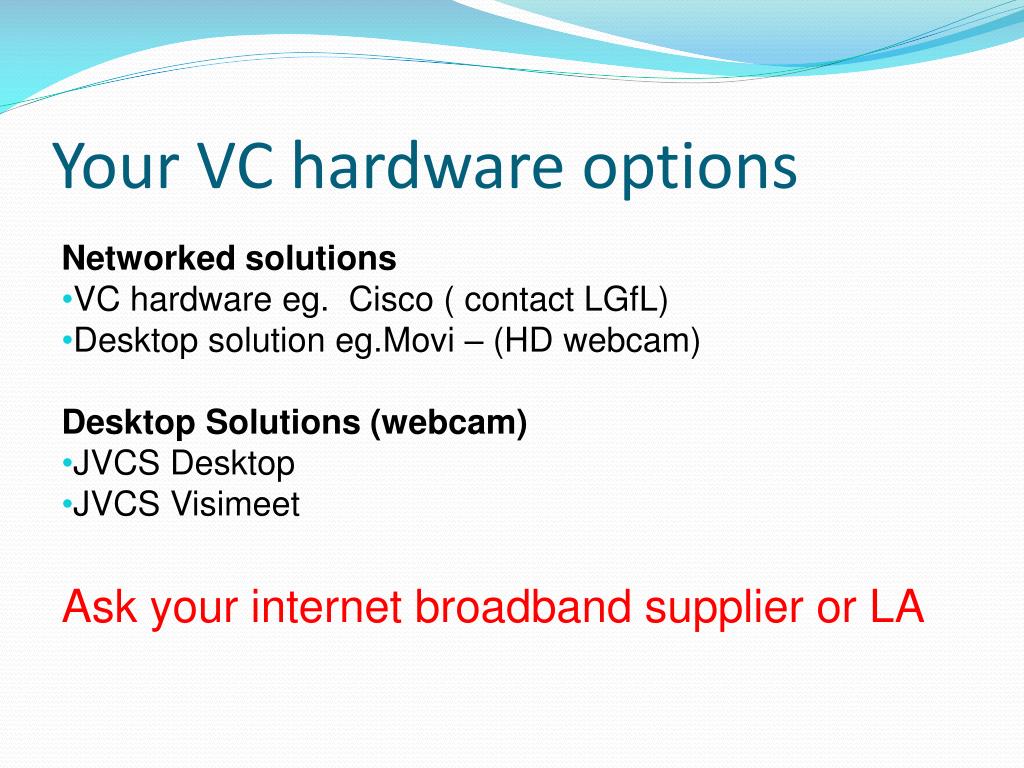 Your VC hardware options

Networked solutions
•VC hardware eg.  Cisco ( contact LGfL)
•Desktop solution eg.Movi – (HD webcam)

Desktop Solutions (webcam)
•JVCS Desktop
•JVCS Visimeet

Ask your internet broadband supplier or LA